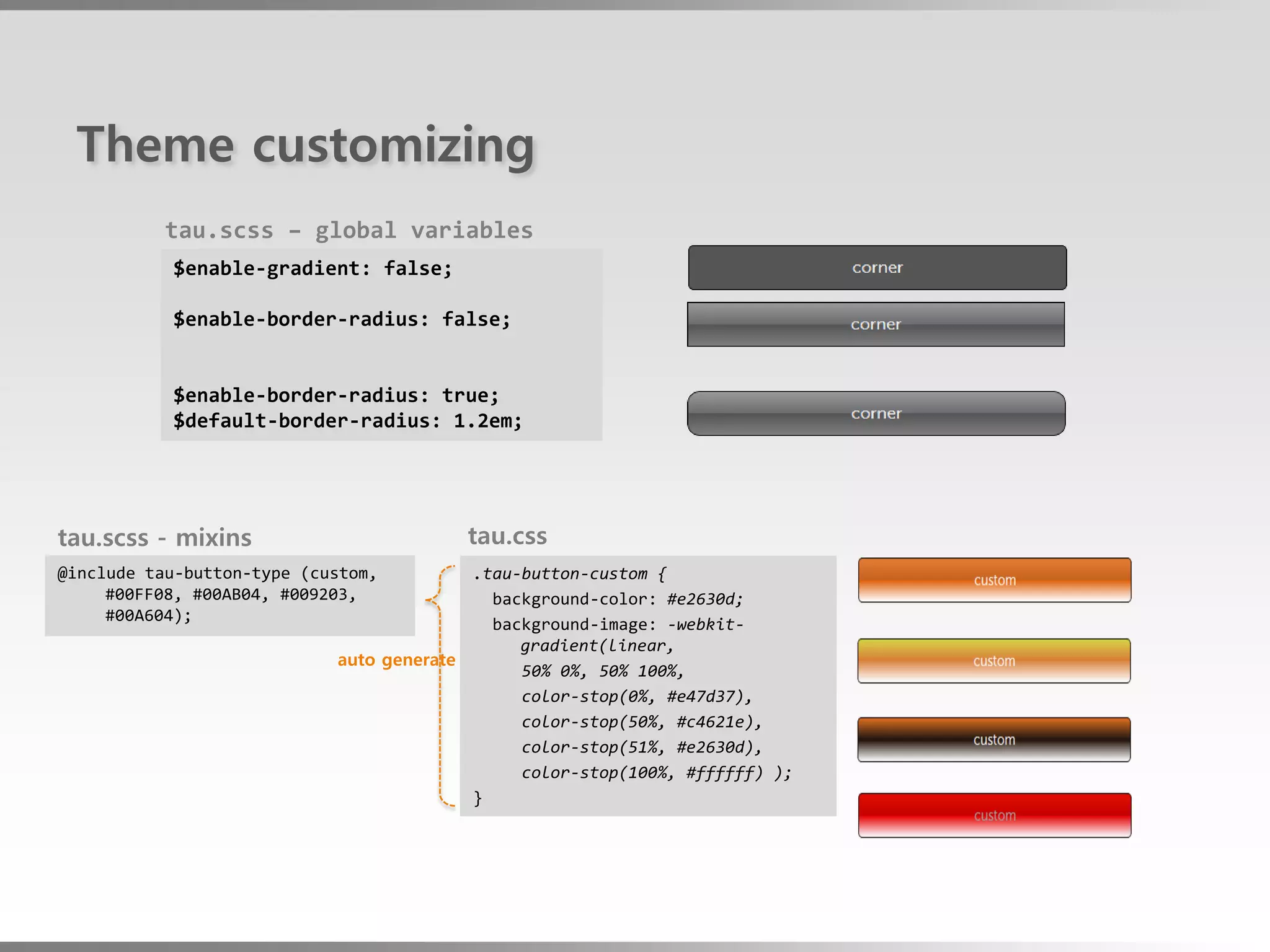 Theme customizing

tau.scss – global variables

$enable-gradient: false;

$enable-border-radius: false;

$enable-border-radius: true;
$default-border-radius: 1.2em;

corner

corner

corner

tau.scss - mixins

@include tau-button-type (custom,
#00FF08, #00AB04, #009203,
#00A604);

auto generate

tau.css

.tau-button-custom {
background-color: #e2630d;
background-image: -webkit-gradient(linear,
50% 0%, 50% 100%,
color-stop(0%, #e47d37),
color-stop(50%, #c4621e),
color-stop(51%, #e2630d),
color-stop(100%, #ffffff) );
}

custom

custom

custom

custom